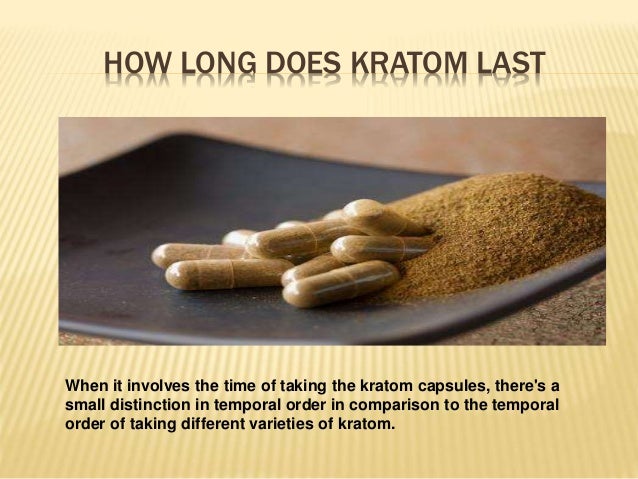 HOW LONG DOES KRATOM LAST

When it involves the time of taking the kratom capsules, there's a small distinction in temporal order in comparison to the temporal order of taking different varieties of kratom.